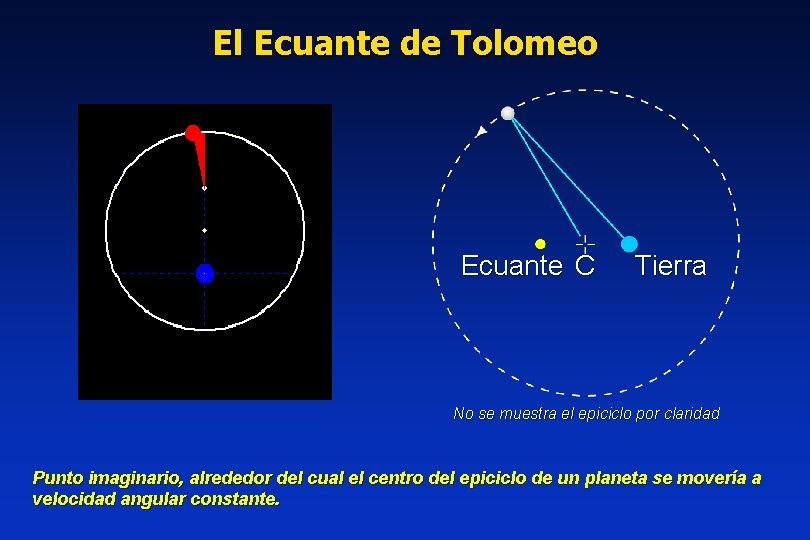 El Ecuante de Tolomeo

Ecuante C Tierra

No se muestra el epiciclo por claridad

Punto imaginario, alrededor del cual el centro del epiciclo de un planeta se movería a velocidad angular constante.